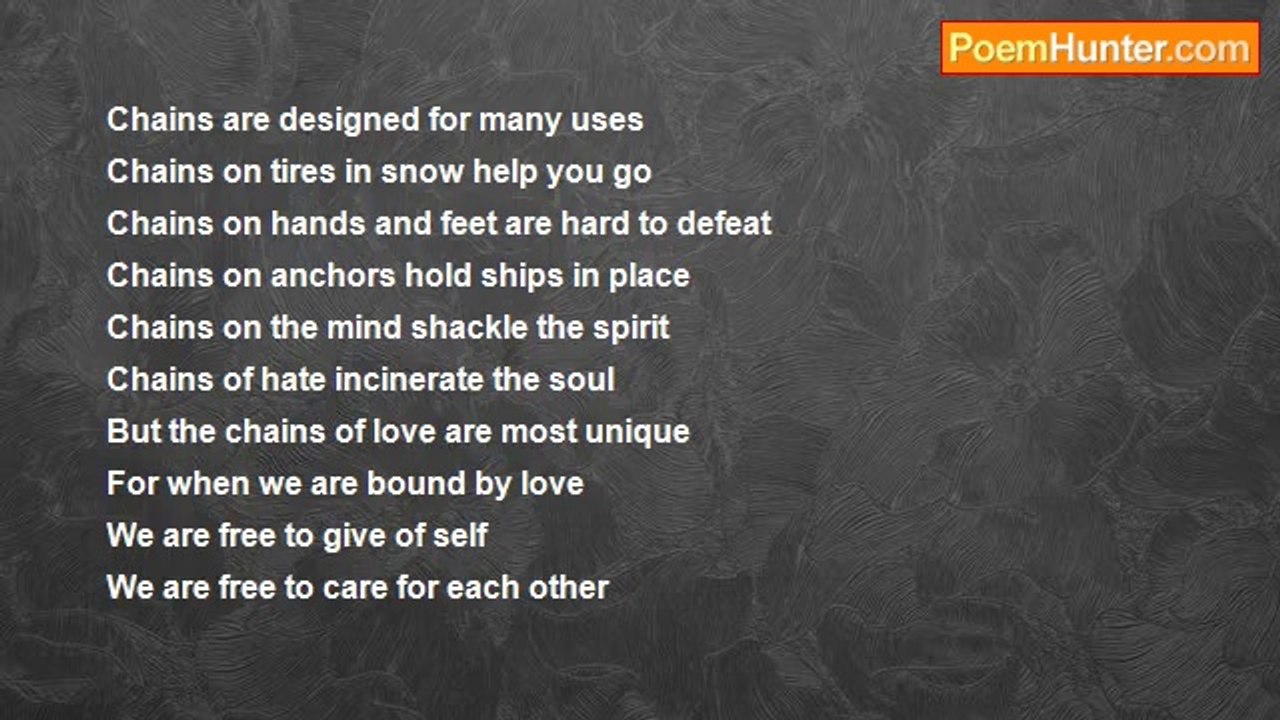 PoemHunter.com

Chains are designed for many uses
Chains on tires in snow help you go
Chains on hands and feet are hard to defeat
Chains on anchors hold ships in place
Chains on the mind shackle the spirit
Chains of hate incinerate the soul
But the chains of love are most unique
For when we are bound by love
We are free to give of self
We are free to care for each other